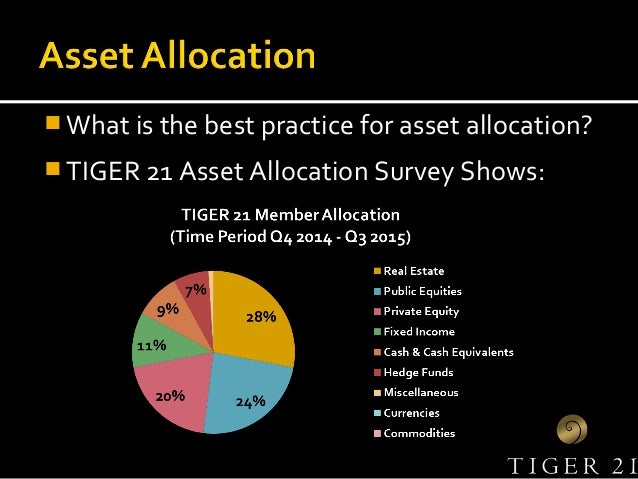 Asset Allocation

What is the best practice for asset allocation?

TIGER 21 Asset Allocation Survey Shows:

TIGER 21 Member Allocation
(Time Period Q4 2014 - Q3 2015)

28%
24%
20%
11%
9%
7%

Real Estate
Public Equities
Private Equity
Fixed Income
Cash & Cash Equivalents
Hedge Funds
Miscellaneous
Currencies
Commodities

TIGER 21